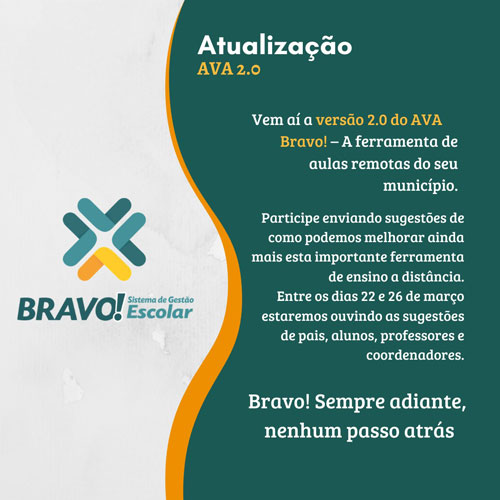 BRAVO! Sistema de Gestão Escolar

Atualização
AVA 2.0

Vem aí a versão 2.0 do AVA Bravo! – A ferramenta de aulas remotas do seu município.

Participe enviando sugestões de como podemos melhorar ainda mais esta importante ferramenta de ensino a distância.
Entre os dias 22 e 26 de março estaremos ouvindo as sugestões de pais, alunos, professores e coordenadores.

Bravo! Sempre adiante, nenhum passo atrás